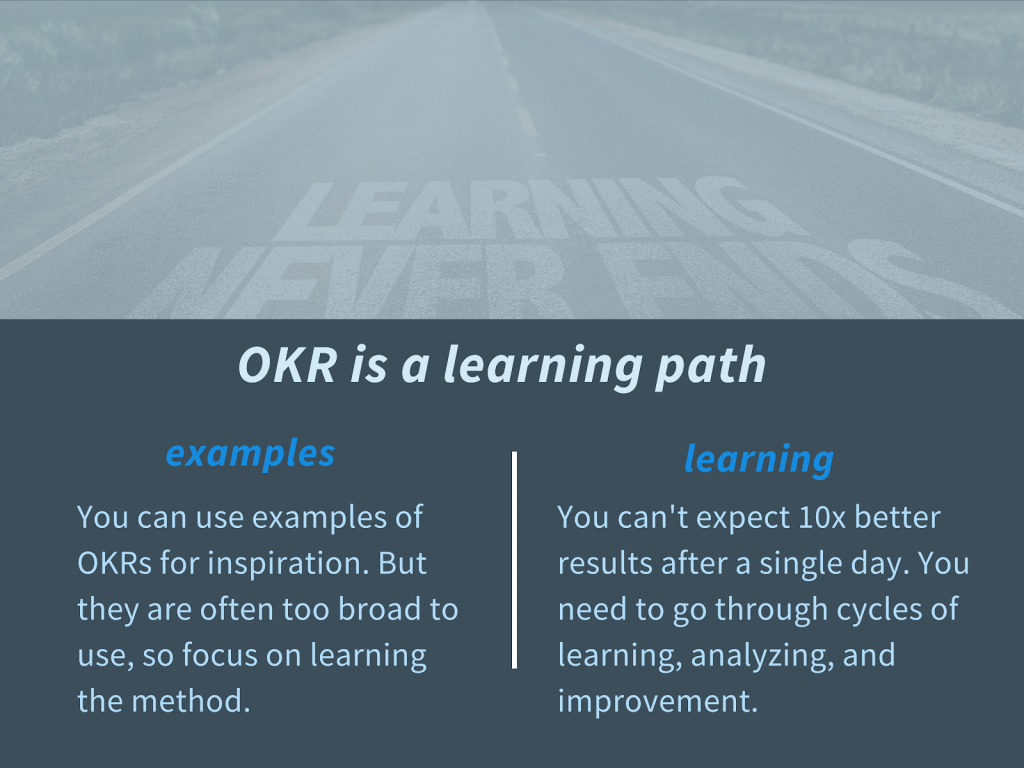 LEARNING NEVER ENDS

OKR is a learning path

examples

You can use examples of OKRs for inspiration. But they are often too broad to use, so focus on learning the method.

learning

You can't expect 10x better results after a single day. You need to go through cycles of learning, analyzing, and improvement.